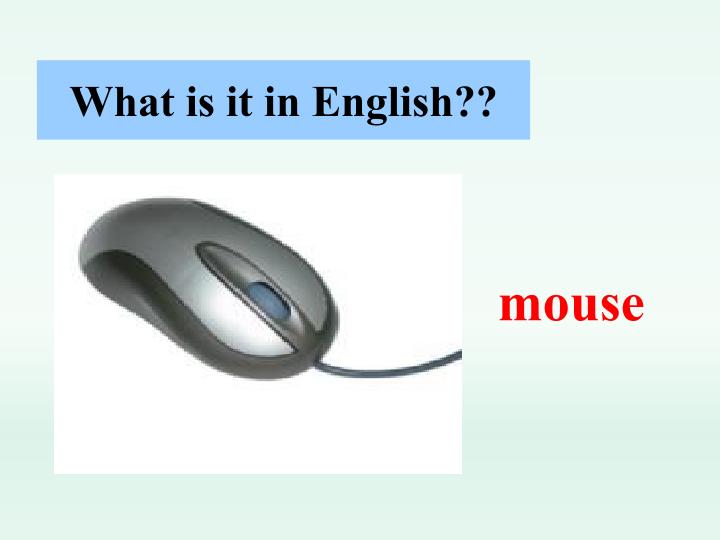 What is it in English??

mouse